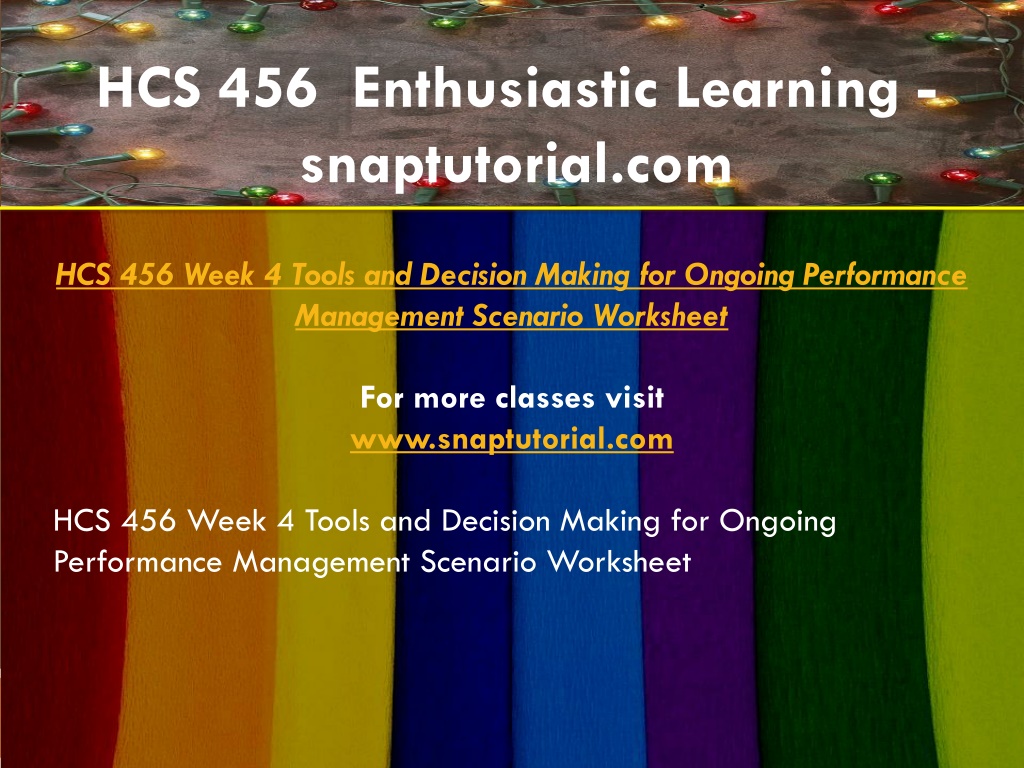 HCS 456 Enthusiastic Learning - snaptutorial.com

HCS 456 Week 4 Tools and Decision Making for Ongoing Performance Management Scenario Worksheet

For more classes visit
www.snaptutorial.com

HCS 456 Week 4 Tools and Decision Making for Ongoing Performance Management Scenario Worksheet